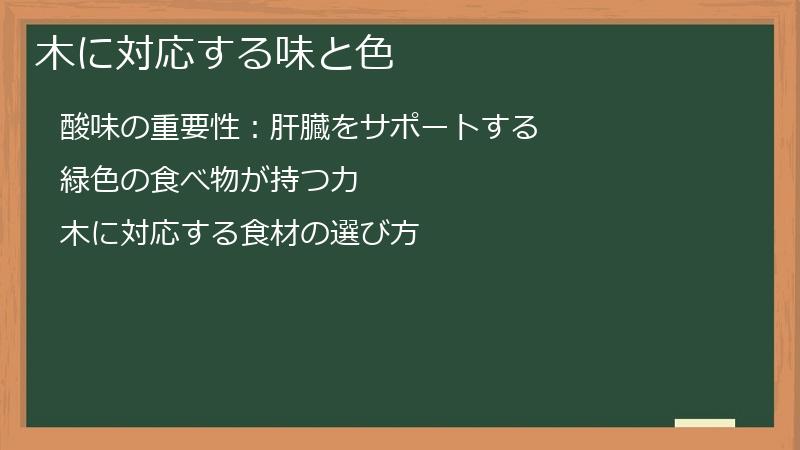 木に対応する味と色

酸味の重要性：肝臓をサポートする

緑色の食べ物が持つ力

木に対応する食材の選び方